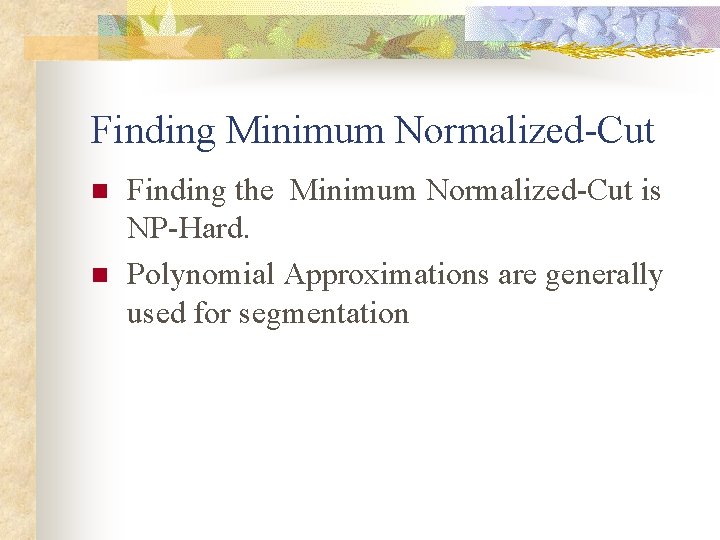 Finding Minimum Normalized-Cut

Finding the Minimum Normalized-Cut is NP-Hard.

Polynomial Approximations are generally used for segmentation